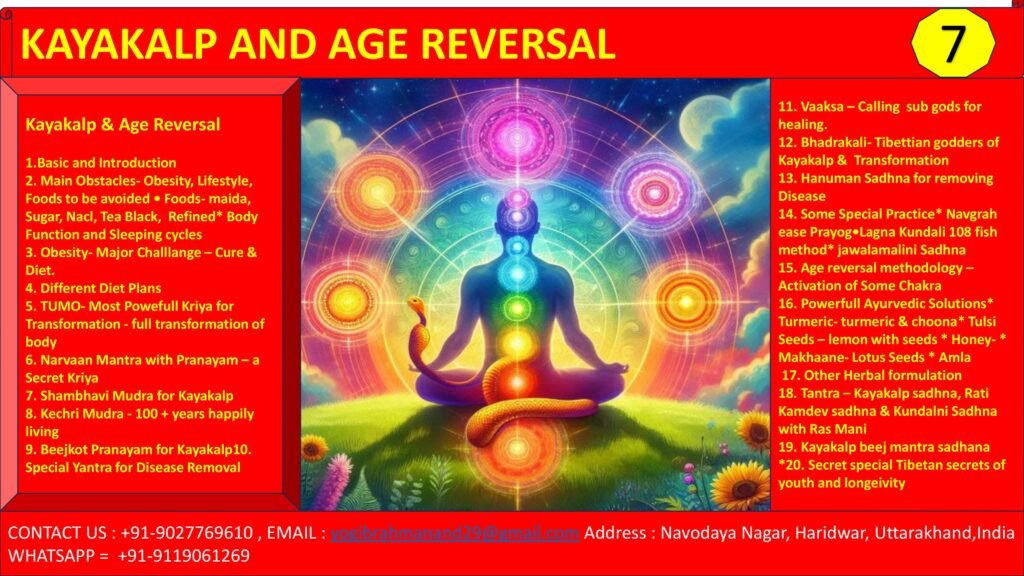 KAYAKALP AND AGE REVERSAL

7

Kayakalp & Age Reversal

1.Basic and Introduction
2. Main Obstacles- Obesity, Lifestyle, Foods to be avoided • Foods- maida, Sugar, Nacl, Tea Black, Refined* Body Function and Sleeping cycles
3. Obesity- Major Challlange – Cure & Diet.
4. Different Diet Plans
5. TUMO- Most Powefull Kriya for Transformation - full transformation of body
6. Narvaan Mantra with Pranayam – a Secret Kriya
7. Shambhavi Mudra for Kayakalp
8. Kechri Mudra - 100 + years happily living
9. Beejkot Pranayam for Kayakalp10. Special Yantra for Disease Removal

11. Vaaksa – Calling sub gods for healing.
12. Bhadrakali- Tibettian godders of Kayakalp & Transformation
13. Hanuman Sadhna for removing Disease
14. Some Special Practice* Navgrah ease Prayog•Lagna Kundali 108 fish method* jawalamalini Sadhna
15. Age reversal methodology – Activation of Some Chakra
16. Powerfull Ayurvedic Solutions* Turmeric- turmeric & choona* Tulsi Seeds – lemon with seeds * Honey- * Makhaane- Lotus Seeds * Amla
17. Other Herbal formulation
18. Tantra – Kayakalp sadhna, Rati Kamdev sadhna & Kundalni Sadhna with Ras Mani
19. Kayakalp beej mantra sadhana
*20. Secret special Tibetan secrets of youth and longeivity

CONTACT US : +91-9027769610 , EMAIL : yogibrahmanand29@gmail.com Address : Navodaya Nagar, Haridwar, Uttarakhand,India
WHATSAPP = +91-9119061269